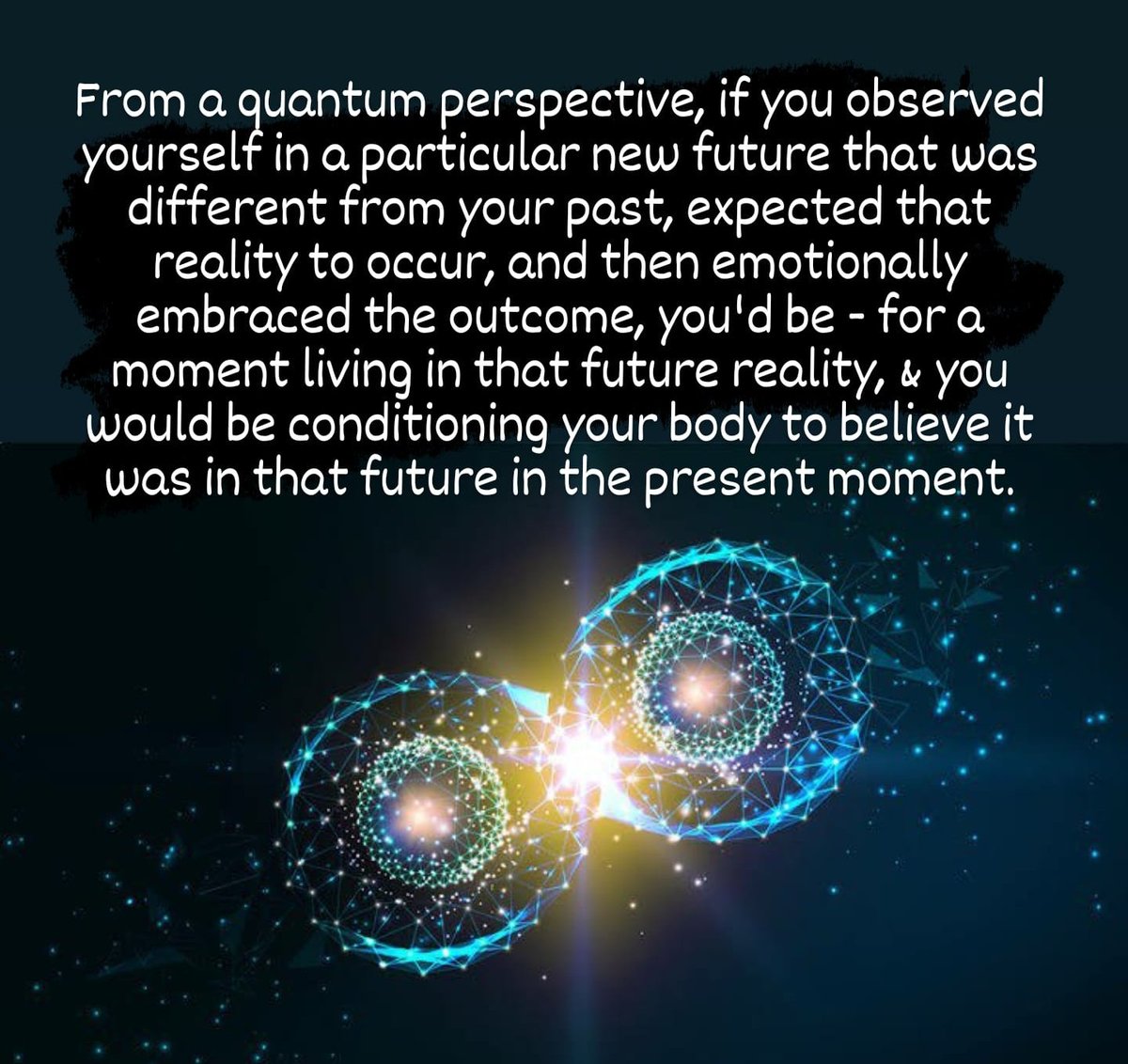 From a quantum perspective, if you observed yourself in a particular new future that was different from your past, expected that reality to occur, and then emotionally embraced the outcome, you'd be - for a moment living in that future reality, & you would be conditioning your body to believe it was in that future in the present moment.